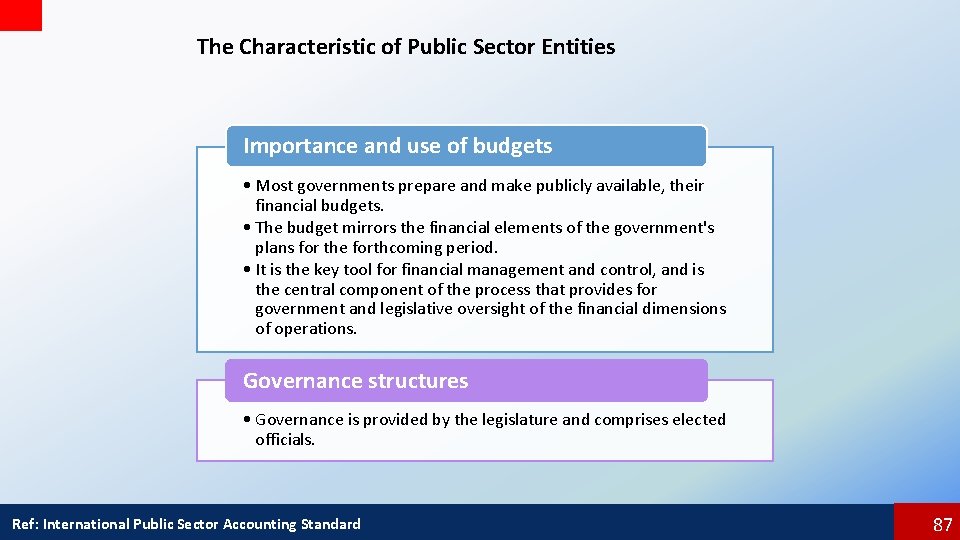 The Characteristic of Public Sector Entities

Importance and use of budgets

• Most governments prepare and make publicly available, their financial budgets.
• The budget mirrors the financial elements of the government's plans for the forthcoming period.
• It is the key tool for financial management and control, and is the central component of the process that provides for government and legislative oversight of the financial dimensions of operations.

Governance structures

• Governance is provided by the legislature and comprises elected officials.

Ref: International Public Sector Accounting Standard

87